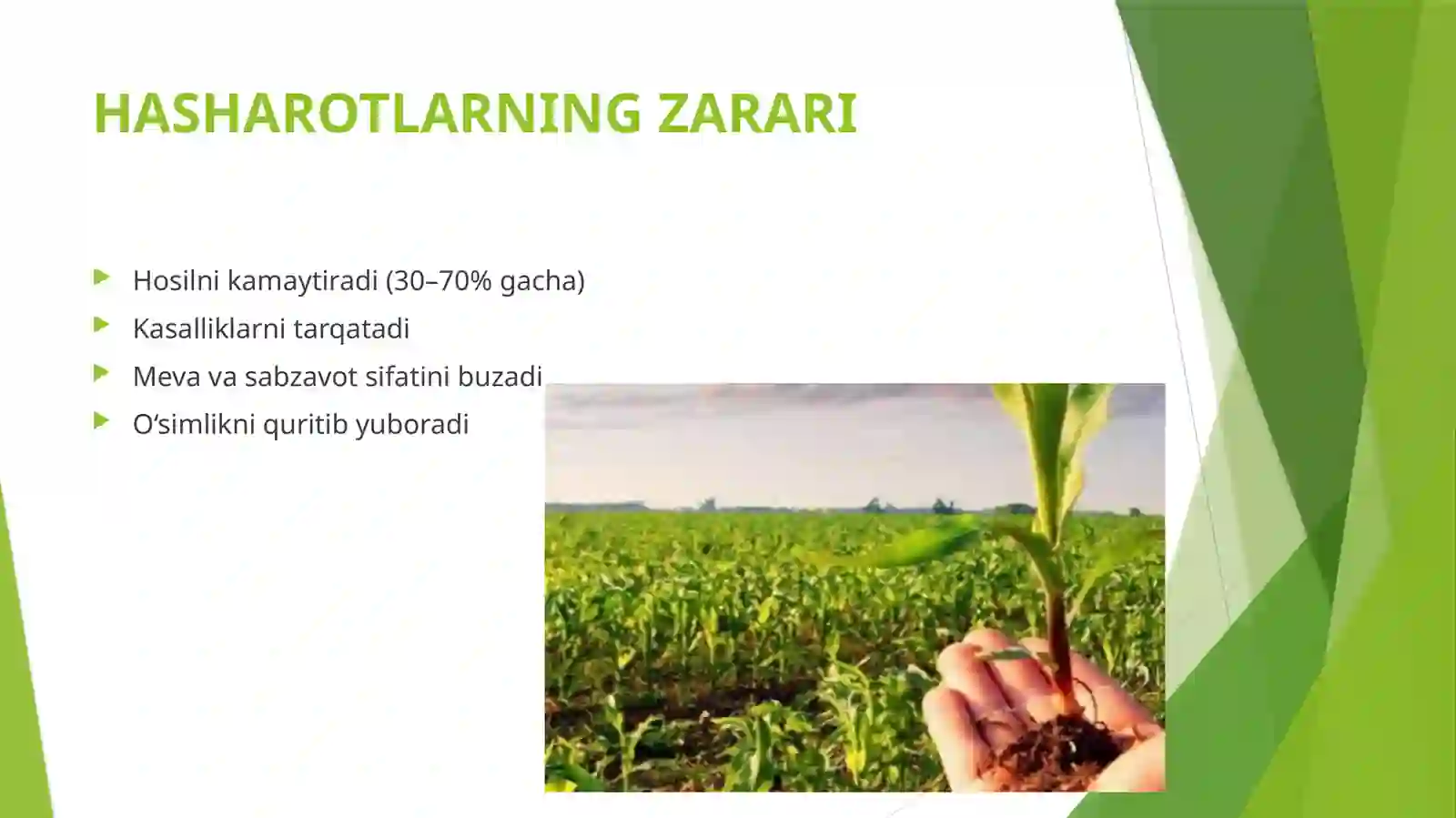 HASHAROTLARNING ZARARI

Hosilni kamaytiradi (30–70% gacha)
Kasalliklarni tarqatadi
Meva va sabzavot sifatini buzadi
O‘simlikni quritib yuboradi